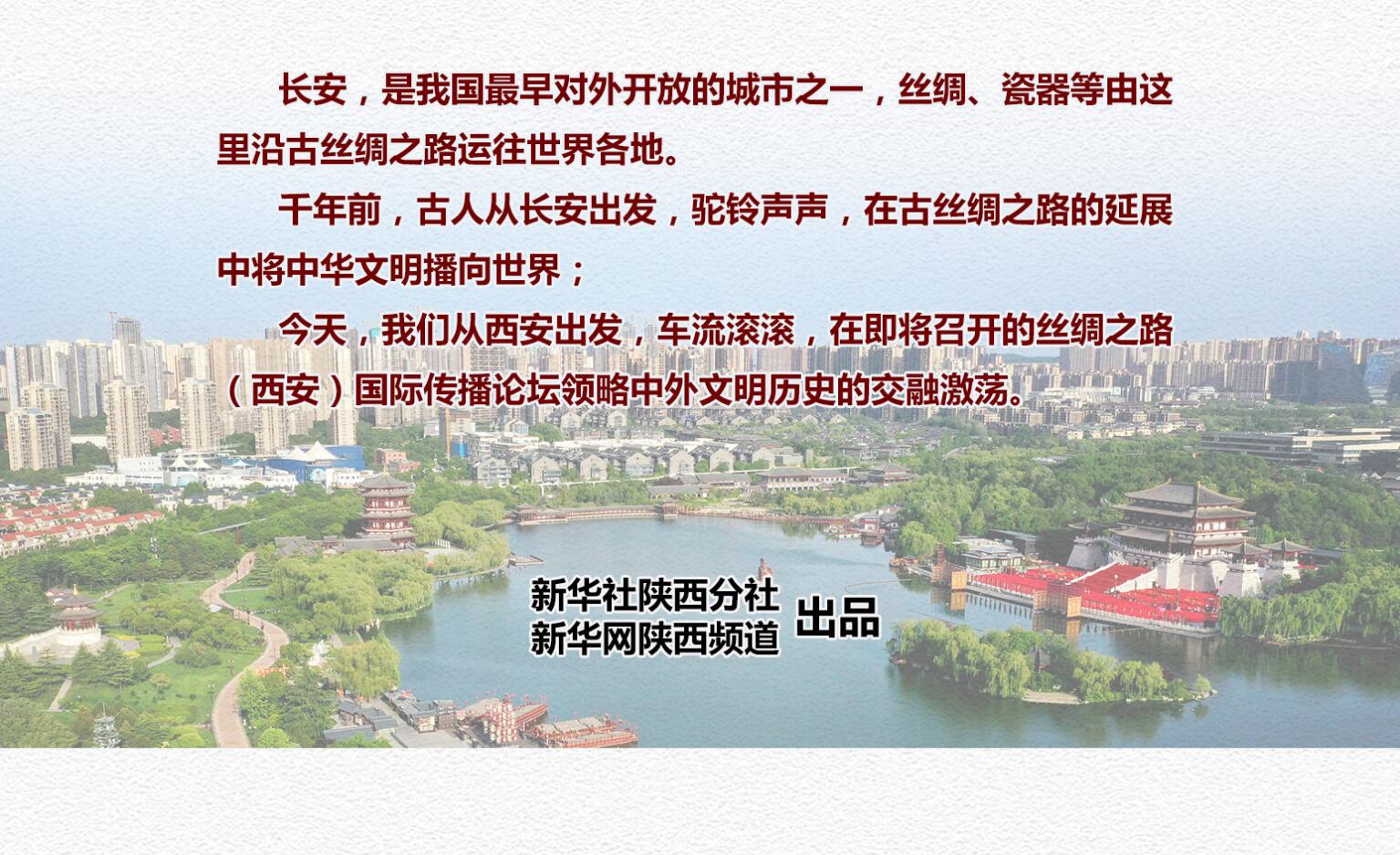 长安，是我国最早对外开放的城市之一，丝绸、瓷器等由这里沿古丝绸之路运往世界各地。

千年前，古人从长安出发，驼铃声声，在古丝绸之路的延展中将中华文明播向世界；

今天，我们从西安出发，车流滚滚，在即将召开的丝绸之路（西安）国际传播论坛领略中外文明历史的交融激荡。

新华社陕西分社
新华网陕西频道
出品